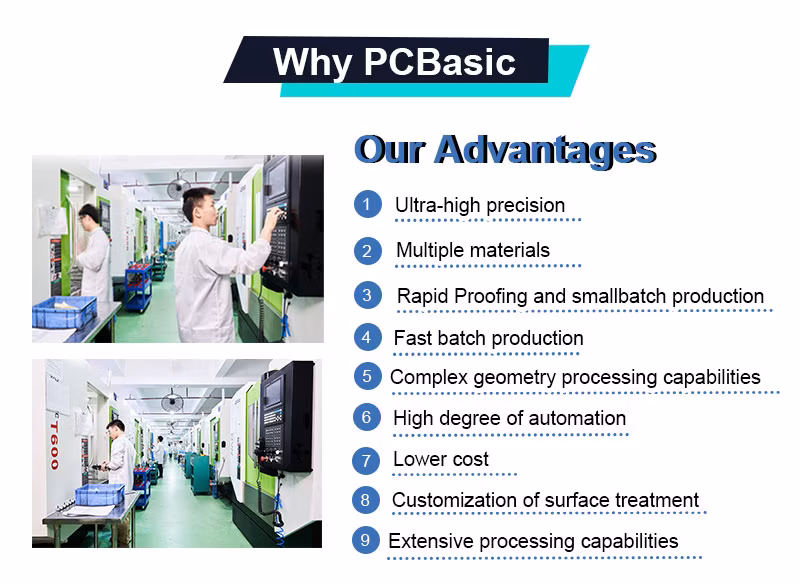 Why PCBasic

T600

Our Advantages

1 Ultra-high precision

2 Multiple materials

3 Rapid Proofing and smallbatch production

4 Fast batch production

5 Complex geometry processing capabilities

6 High degree of automation

7 Lower cost

8 Customization of surface treatment

9 Extensive processing capabilities